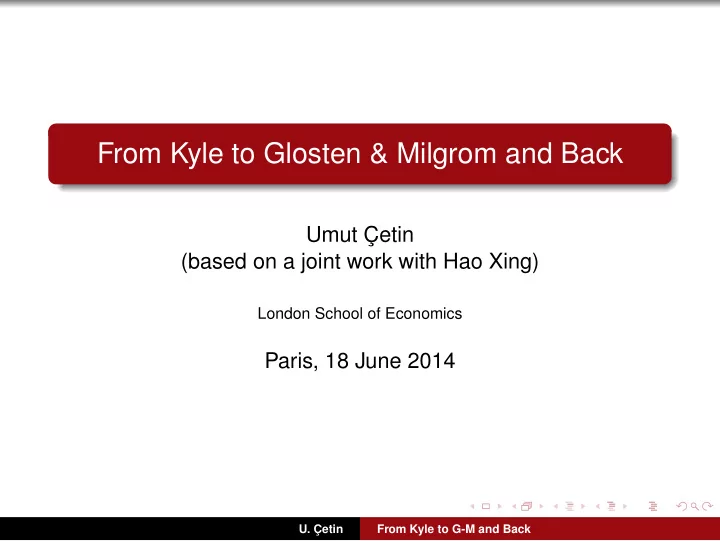 From Kyle to Glosten & Milgrom and Back

Umut Çetin
(based on a joint work with Hao Xing)

London School of Economics

Paris, 18 June 2014

U. Çetin From Kyle to G-M and Back